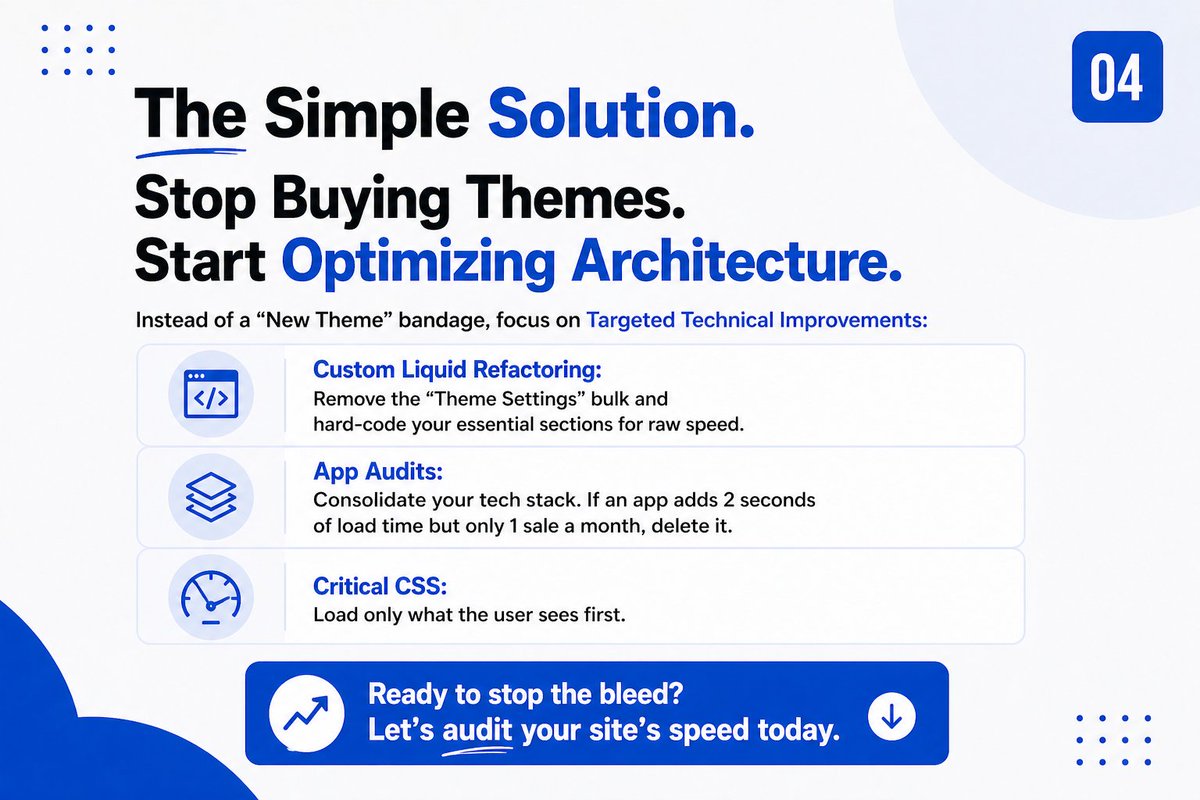 04

The Simple Solution.

Stop Buying Themes.
Start Optimizing Architecture.

Instead of a “New Theme” bandage, focus on Targeted Technical Improvements:

Custom Liquid Refactoring:
Remove the “Theme Settings” bulk and hard-code your essential sections for raw speed.

App Audits:
Consolidate your tech stack. If an app adds 2 seconds of load time but only 1 sale a month, delete it.

Critical CSS:
Load only what the user sees first.

Ready to stop the bleed?
Let’s audit your site’s speed today.